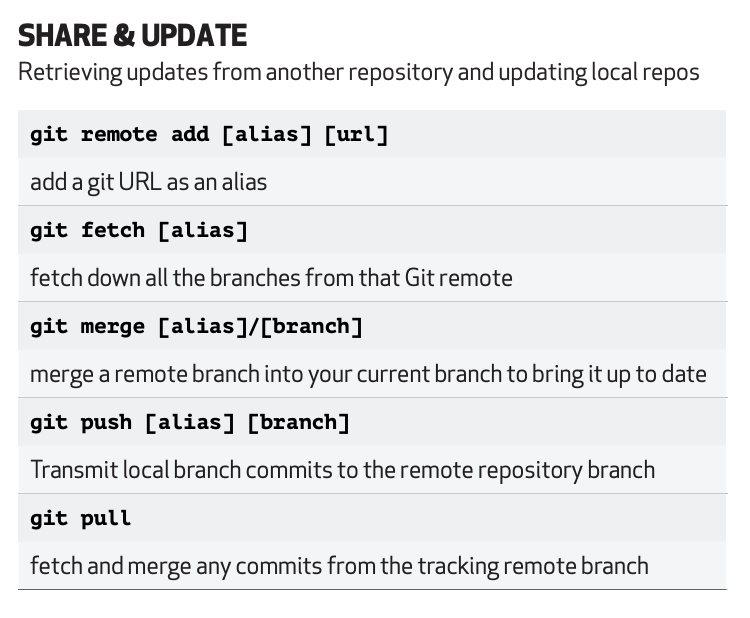 SHARE & UPDATE

Retrieving updates from another repository and updating local repos

git remote add [alias] [url]

add a git URL as an alias

git fetch [alias]

fetch down all the branches from that Git remote

git merge [alias]/[branch]

merge a remote branch into your current branch to bring it up to date

git push [alias] [branch]

Transmit local branch commits to the remote repository branch

git pull

fetch and merge any commits from the tracking remote branch